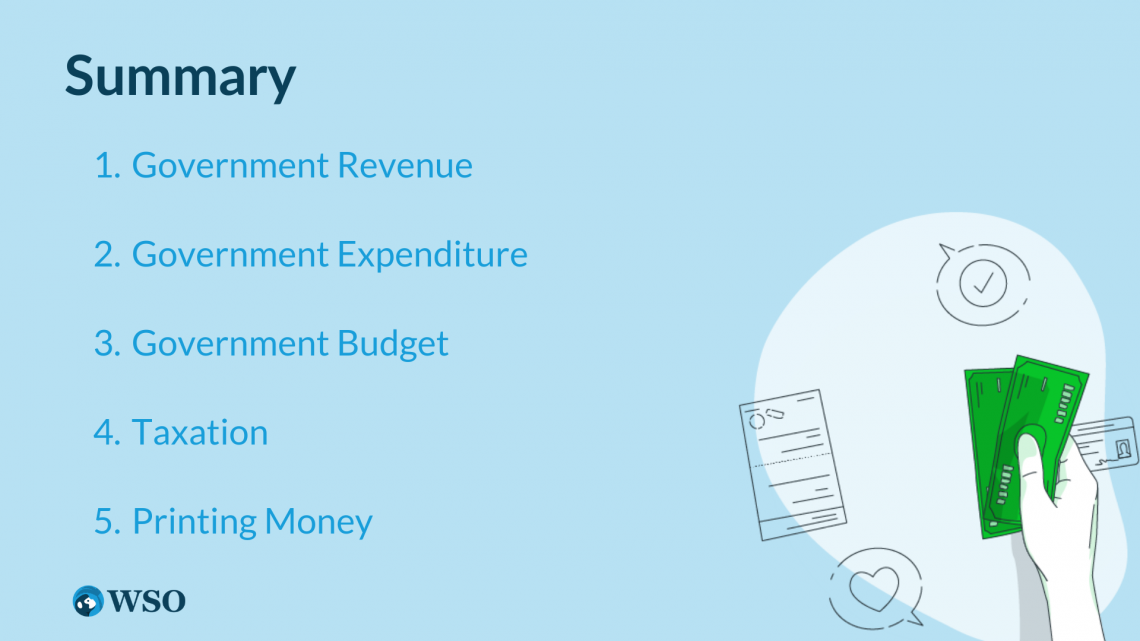 Summary

1. Government Revenue

2. Government Expenditure

3. Government Budget

4. Taxation

5. Printing Money

WSO